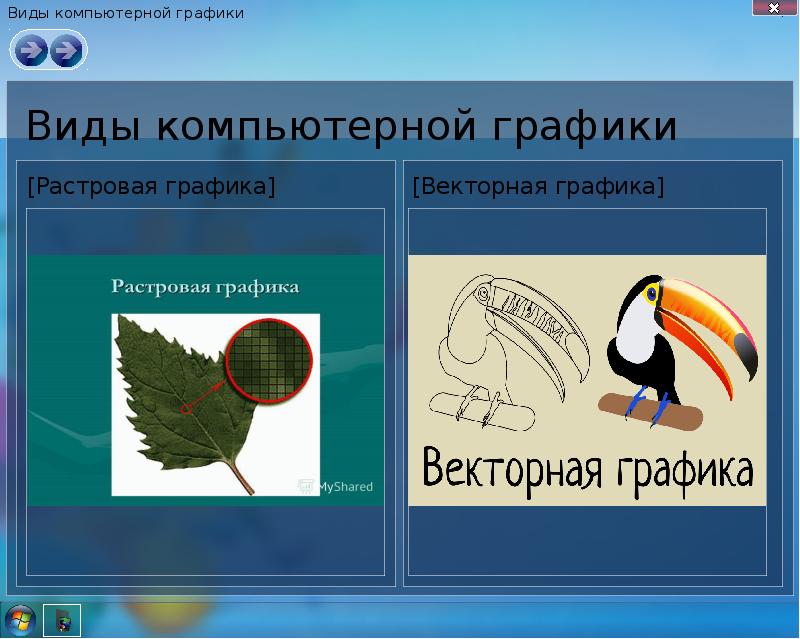 Виды компьютерной графики

Виды компьютерной графики

[Растровая графика]

Растровая графика

MyShared

[Векторная графика]

Векторная графика